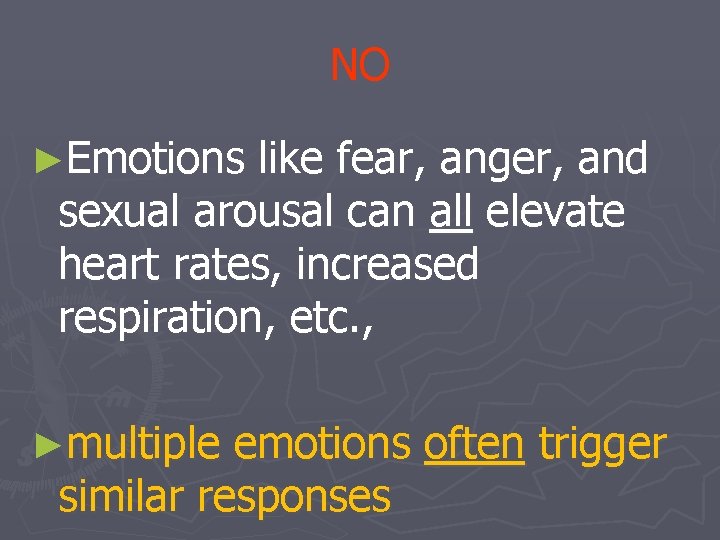 NO

►Emotions like fear, anger, and sexual arousal can all elevate heart rates, increased respiration, etc.,

►multiple emotions often trigger similar responses